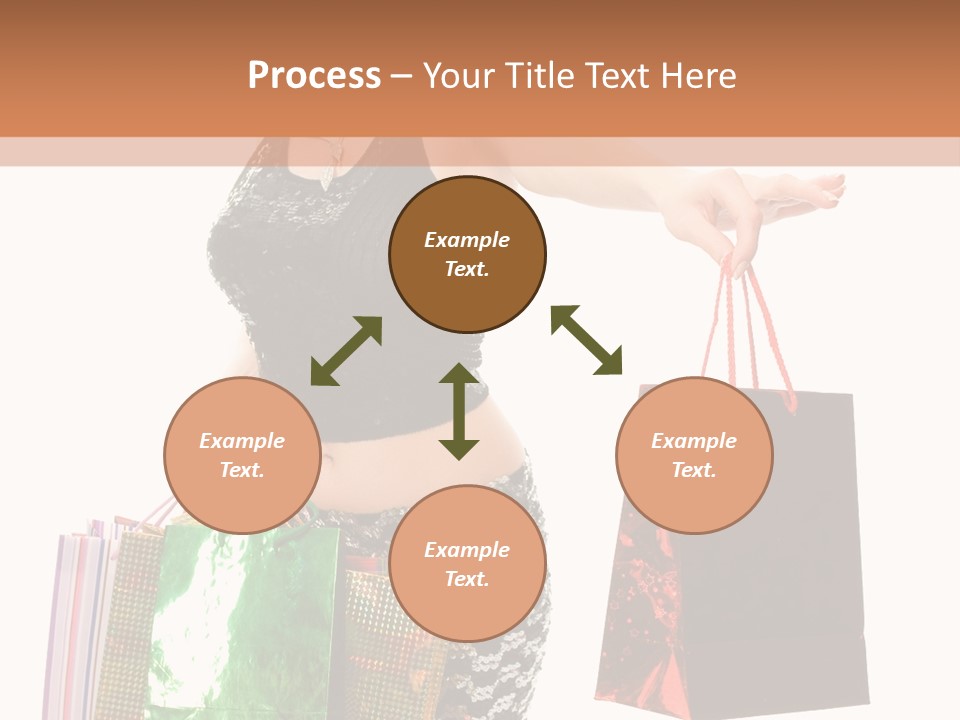 Process – Your Title Text Here

Example Text.

Example Text.

Example Text.

Example Text.